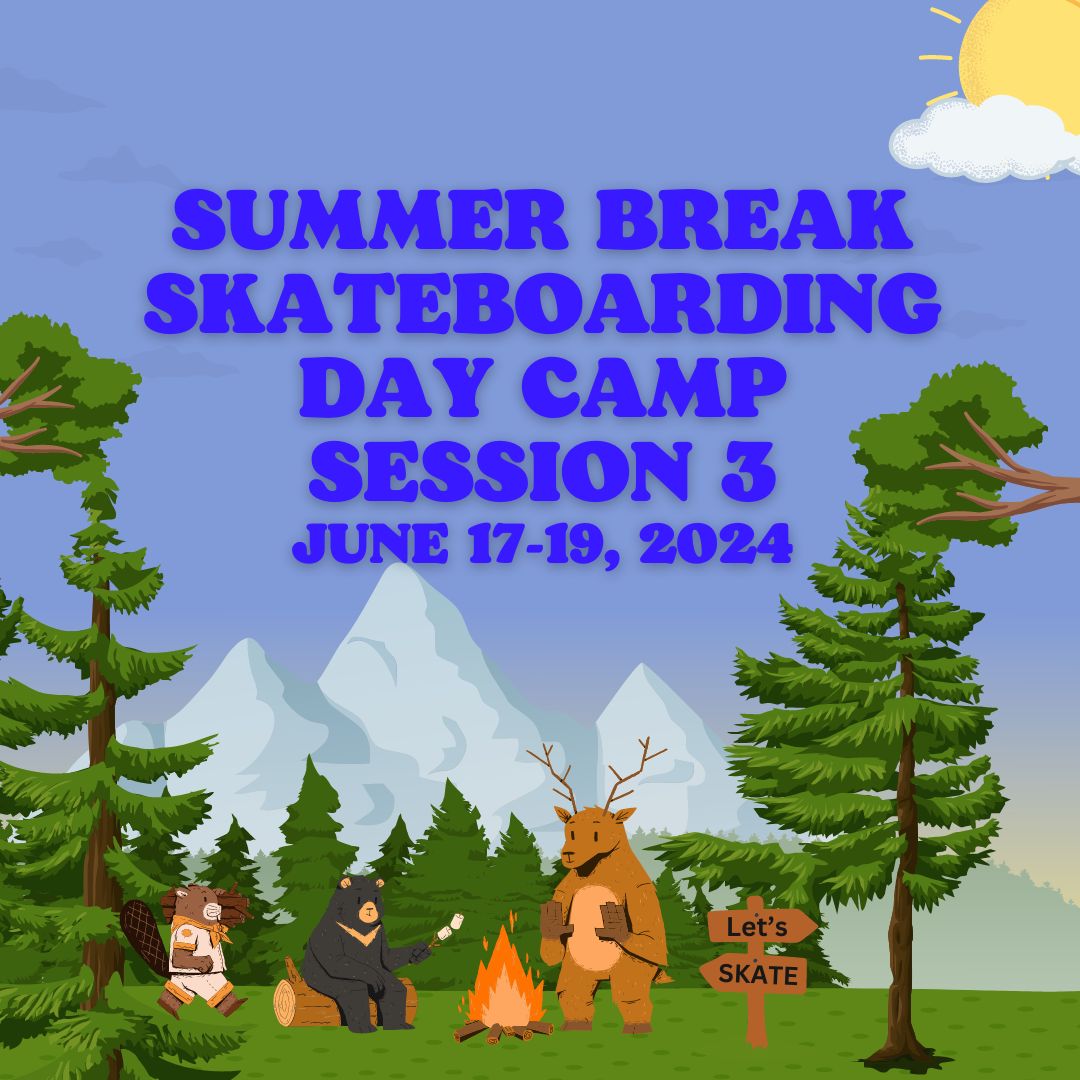 SUMMER BREAK SKATEBOARDING DAY CAMP SESSION 3
JUNE 17-19, 2024

Let's
SKATE